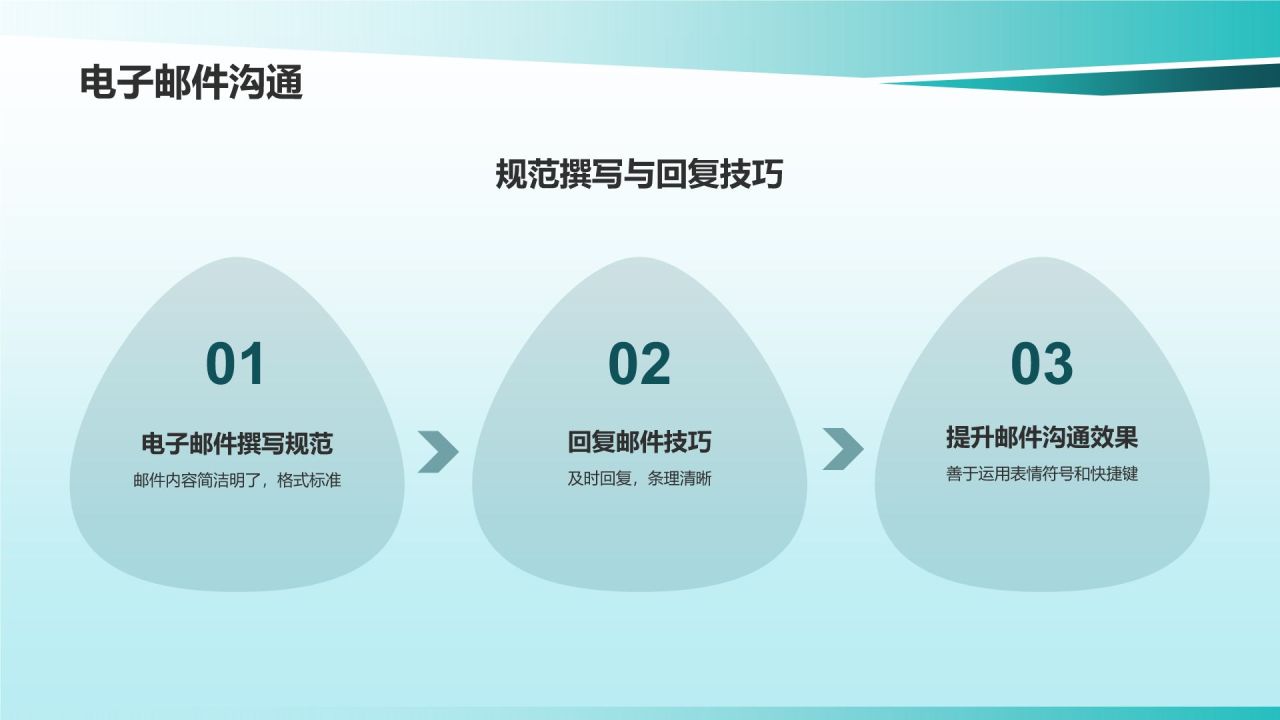 电子邮件沟通

规范撰写与回复技巧

01

电子邮件撰写规范

邮件内容简洁明了，格式标准

02

回复邮件技巧

及时回复，条理清晰

03

提升邮件沟通效果

善于运用表情符号和快捷键